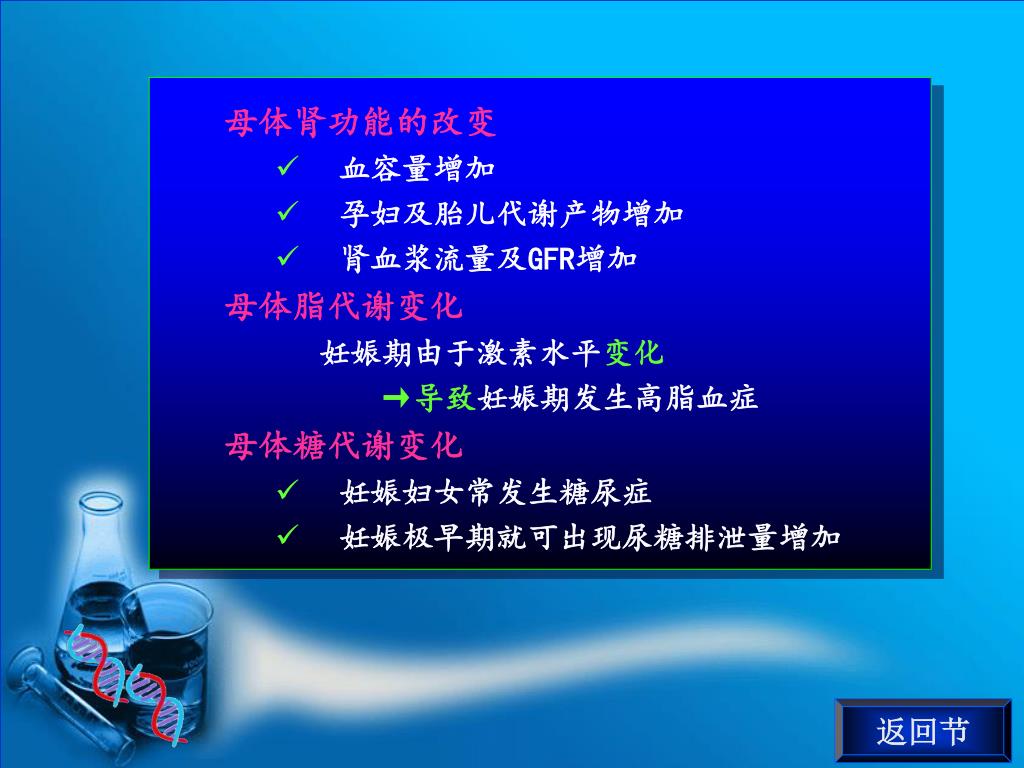 母体肾功能的改变

✓ 血容量增加

✓ 孕妇及胎儿代谢产物增加

✓ 肾血浆流量及GFR增加

母体脂代谢变化

妊娠期由于激素水平变化

→导致妊娠期发生高脂血症

母体糖代谢变化

✓ 妊娠妇女常发生糖尿症

✓ 妊娠极早期就可出现尿糖排泄量增加

返回节